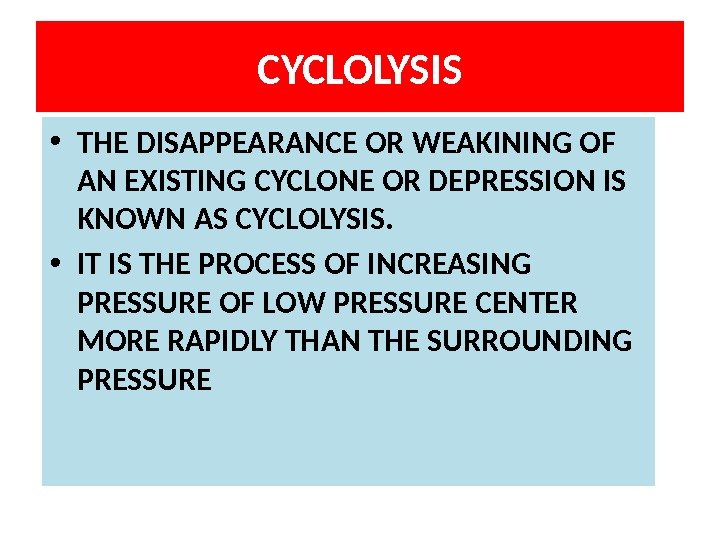 CYCLOLYSIS

• THE DISAPPEARANCE OR WEAKINING OF AN EXISTING CYCLONE OR DEPRESSION IS KNOWN AS CYCLOLYSIS.

• IT IS THE PROCESS OF INCREASING PRESSURE OF LOW PRESSURE CENTER MORE RAPIDLY THAN THE SURROUNDING PRESSURE